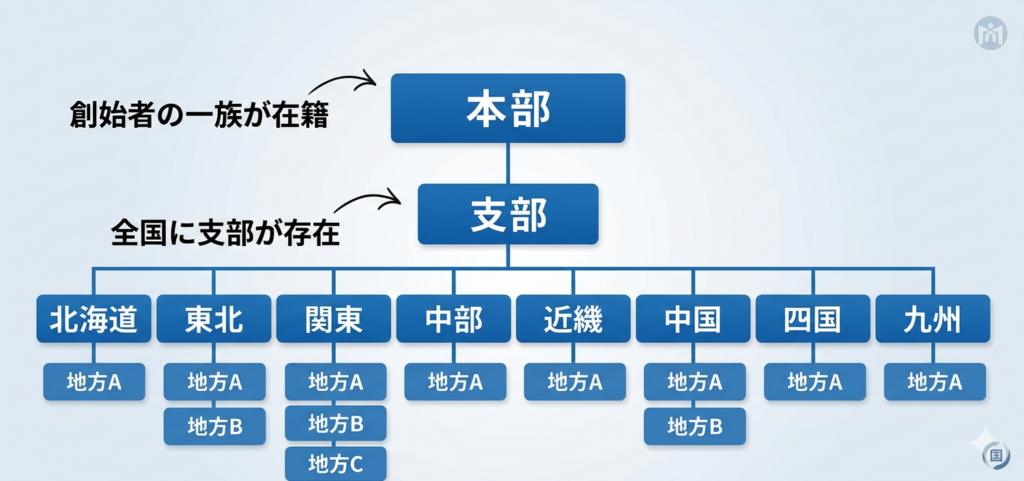 創始者の一族が在籍

本部

全国に支部が存在

支部

北海道

地方A

東北

地方A

地方B

関東

地方A

地方B

地方C

中部

地方A

近畿

地方A

中国

地方A

地方B

四国

地方A

九州

地方A

国